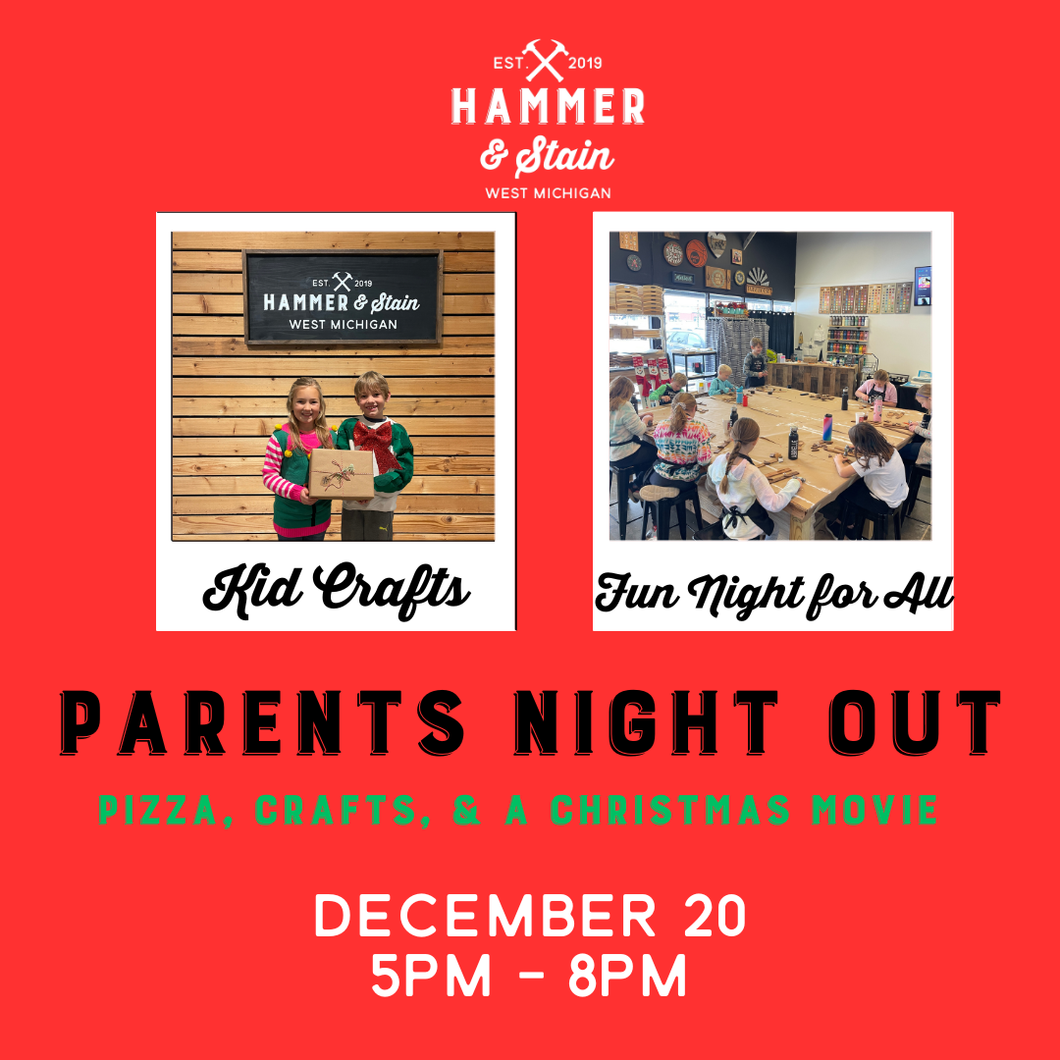 EST. 2019
HAMMER
& Stain
WEST MICHIGAN

EST. 2019
HAMMER & Stain
WEST MICHIGAN

Kid Crafts

Fun Night for All

PARENTS NIGHT OUT

PIZZA, CRAFTS, & A CHRISTMAS MOVIE

DECEMBER 20
5PM - 8PM